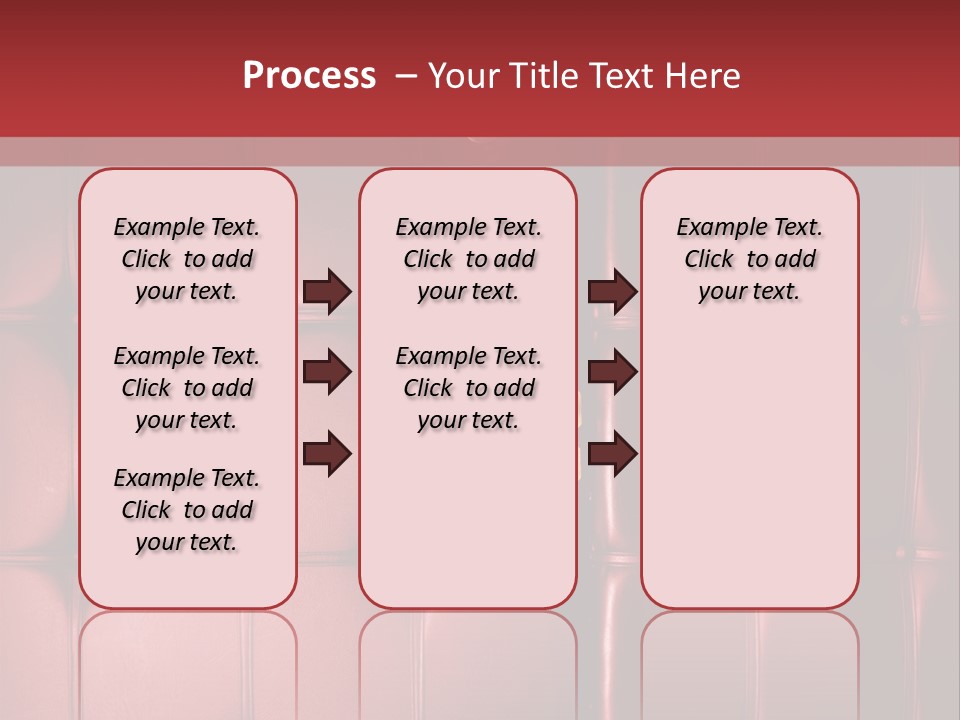 Process – Your Title Text Here

Example Text. Click to add your text.

Example Text. Click to add your text.

Example Text. Click to add your text.

Example Text. Click to add your text.

Example Text. Click to add your text.

Example Text. Click to add your text.